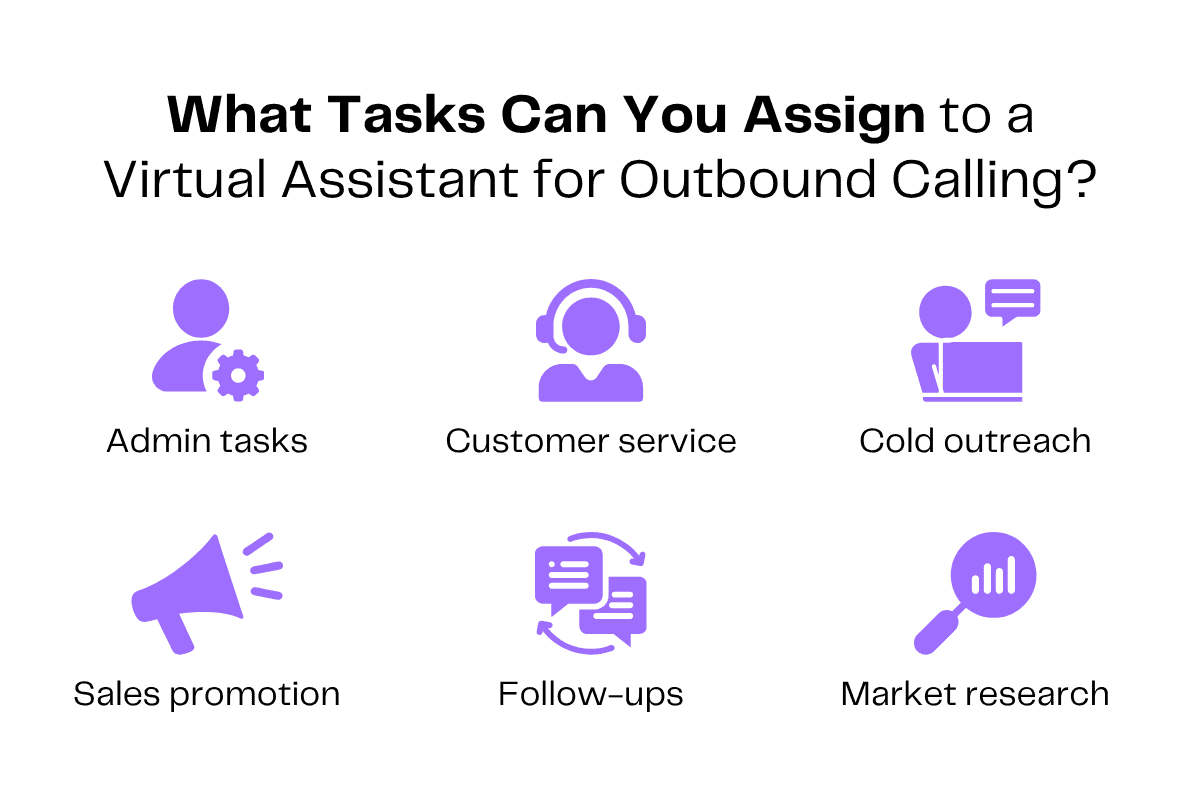 What Tasks Can You Assign to a Virtual Assistant for Outbound Calling?

Admin tasks

Customer service

Cold outreach

Sales promotion

Follow-ups

Market research